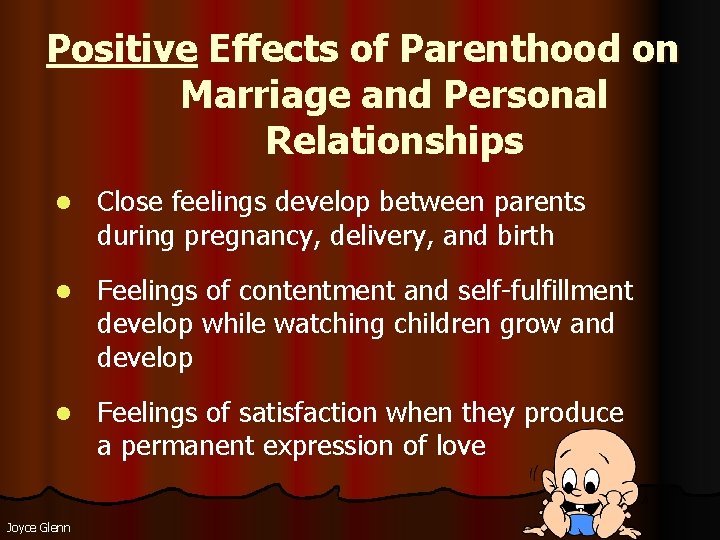 Positive Effects of Parenthood on Marriage and Personal Relationships

- Close feelings develop between parents during pregnancy, delivery, and birth
- Feelings of contentment and self-fulfillment develop while watching children grow and develop
- Feelings of satisfaction when they produce a permanent expression of love

Joyce Glenn